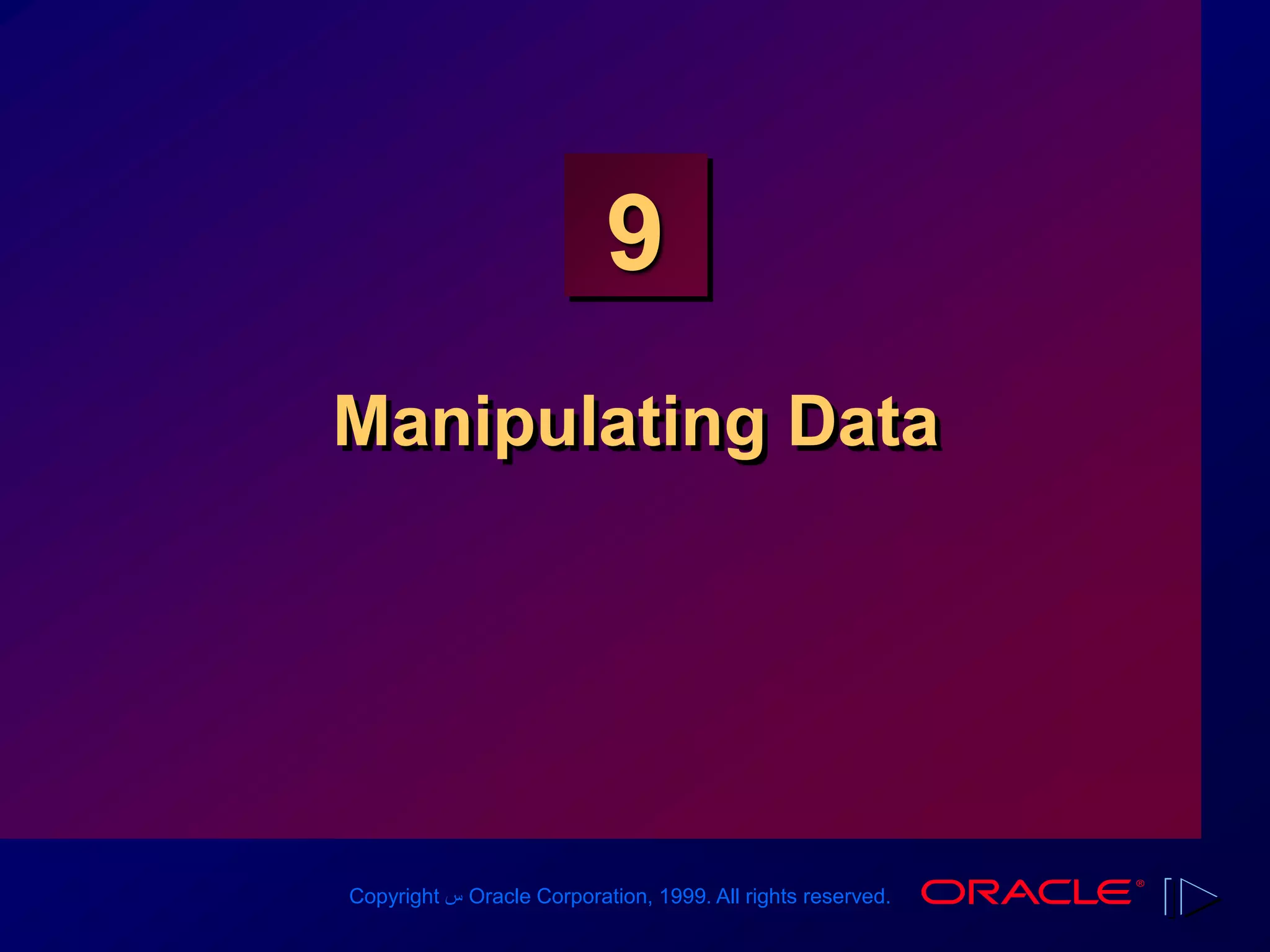 9

Manipulating Data

Copyright س Oracle Corporation, 1999. All rights reserved.

ORACLE®